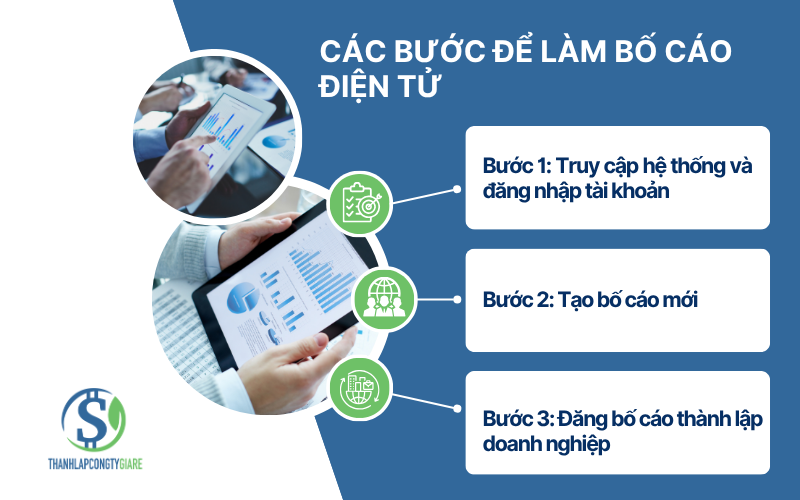 CÁC BƯỚC ĐỂ LÀM BỐ CÁO ĐIỆN TỬ

Bước 1: Truy cập hệ thống và đăng nhập tài khoản

Bước 2: Tạo bố cáo mới

Bước 3: Đăng bố cáo thành lập doanh nghiệp

THANHLAPCONGTYGIARE